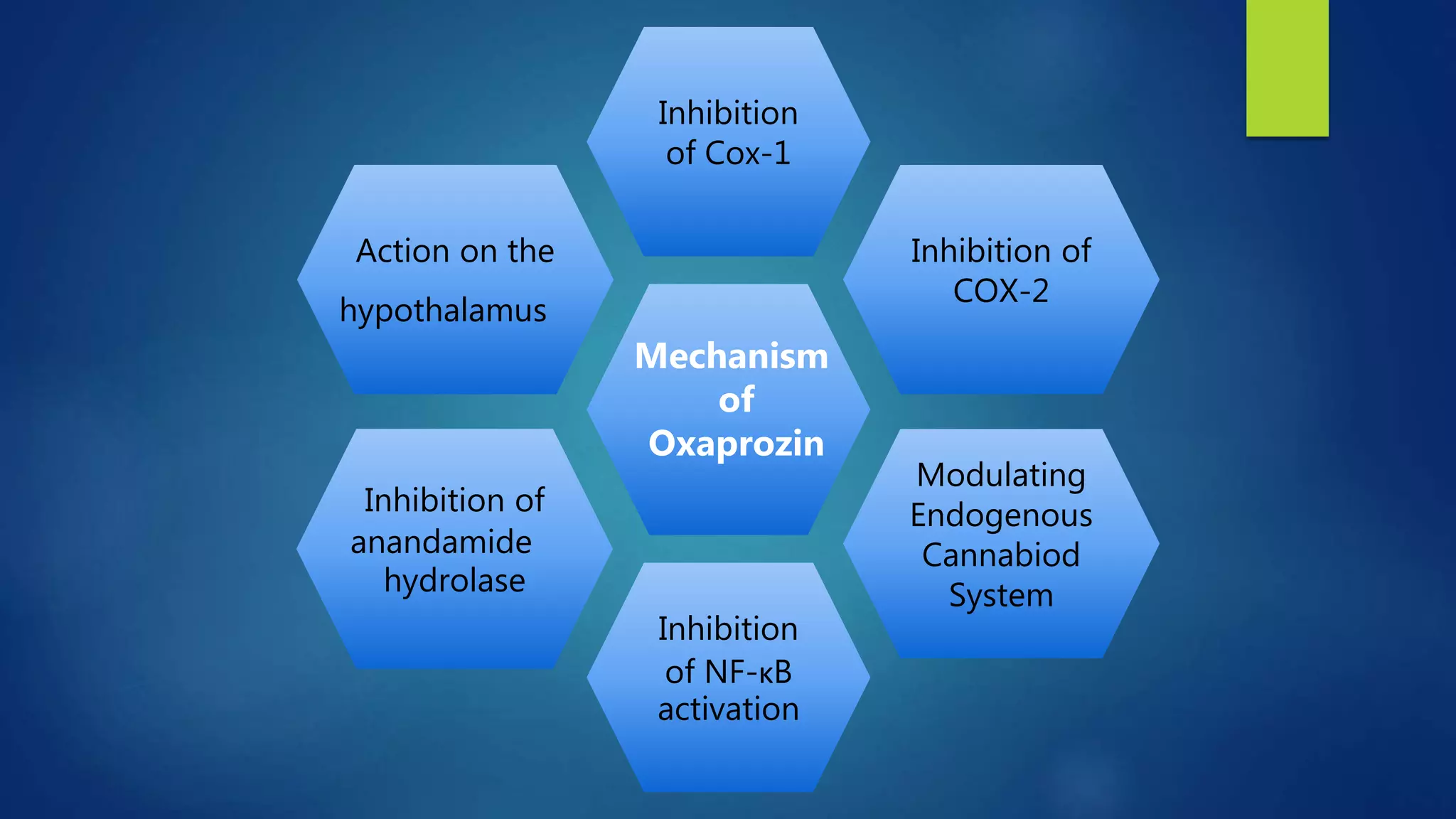 Inhibition of Cox-1

Action on the hypothalamus

Inhibition of COX-2

Mechanism of Oxaprozin

Inhibition of anandamide hydrolase

Modulating Endogenous Cannabiod System

Inhibition of NF-κB activation